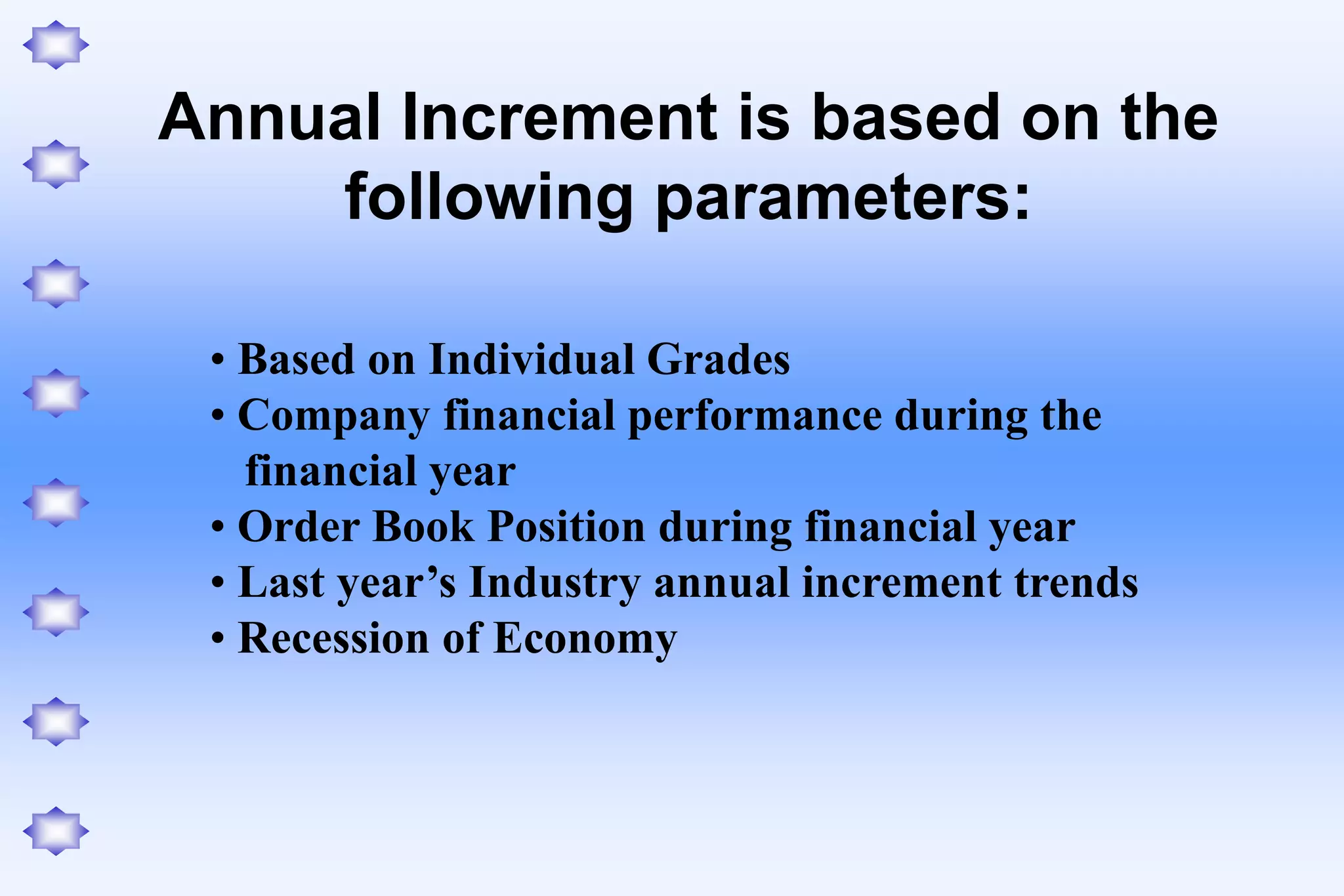 Annual Increment is based on the following parameters:

• Based on Individual Grades
• Company financial performance during the financial year
• Order Book Position during financial year
• Last year’s Industry annual increment trends
• Recession of Economy